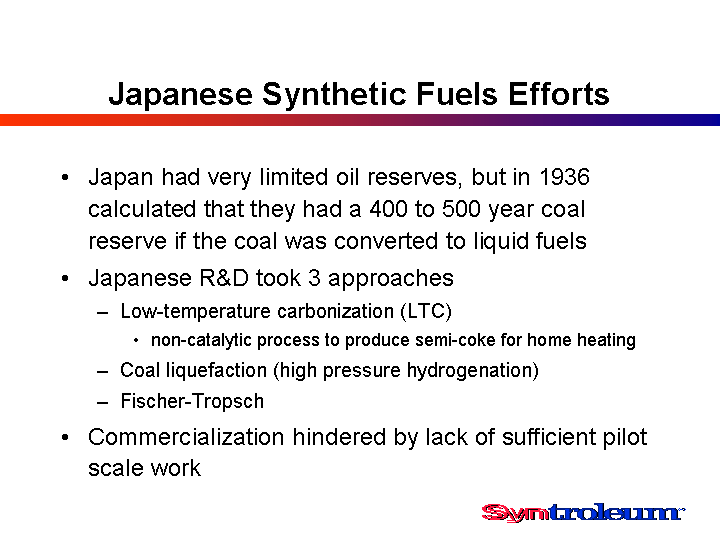 Japanese Synthetic Fuels Efforts

• Japan had very limited oil reserves, but in 1936 calculated that they had a 400 to 500 year coal reserve if the coal was converted to liquid fuels

• Japanese R&D took 3 approaches

– Low-temperature carbonization (LTC)

• non-catalytic process to produce semi-coke for home heating

– Coal liquefaction (high pressure hydrogenation)

– Fischer-Tropsch

• Commercialization hindered by lack of sufficient pilot scale work

Syntroleum